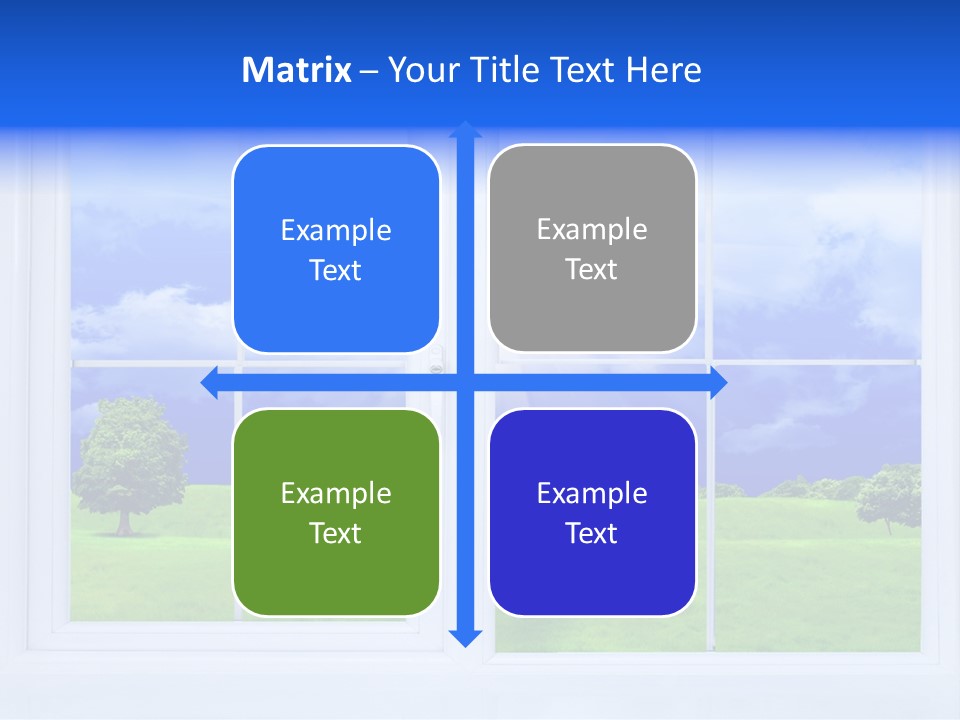 Matrix – Your Title Text Here

Example Text

Example Text

Example Text

Example Text